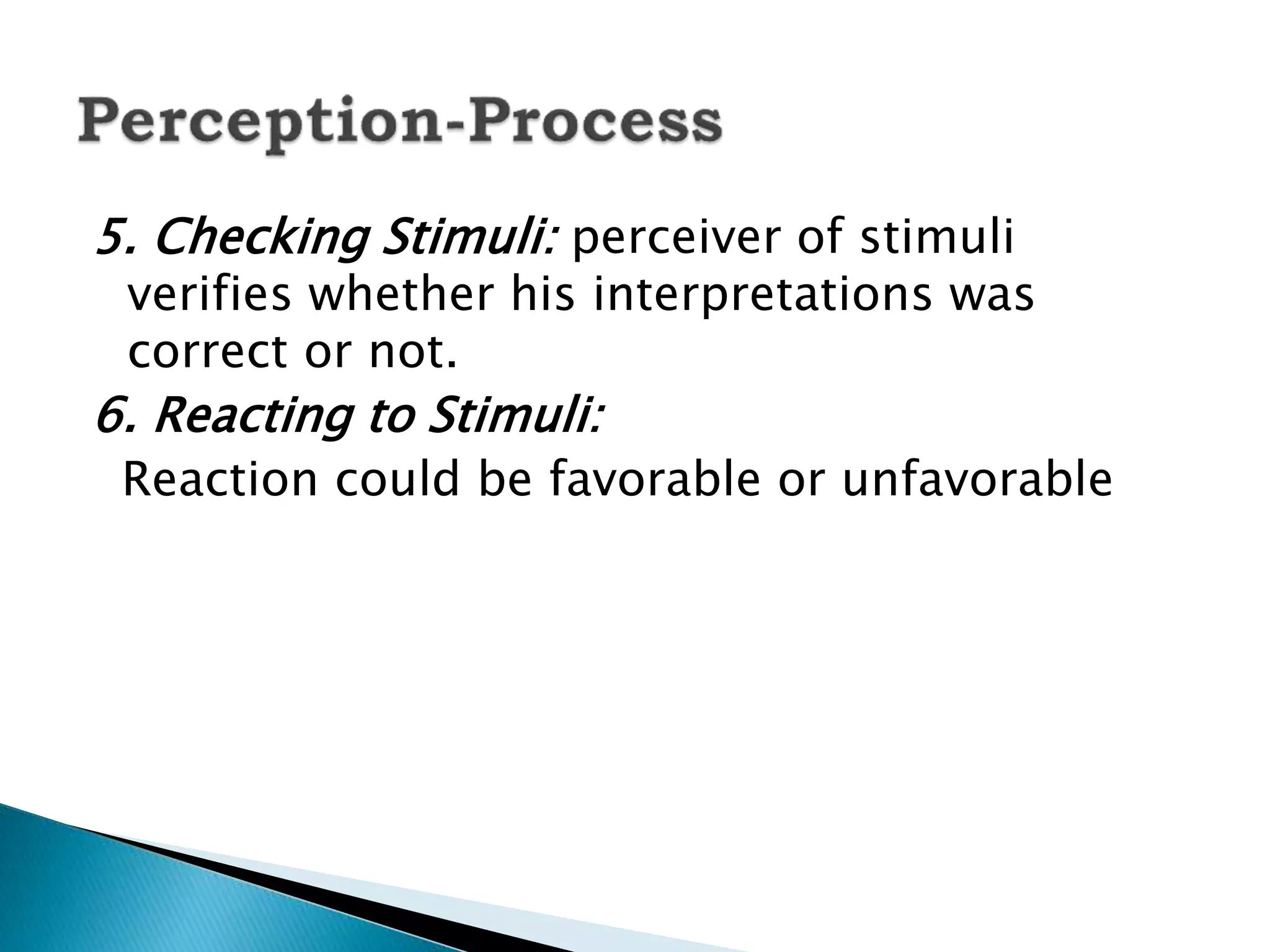 Perception-Process

5. Checking Stimuli: perceiver of stimuli verifies whether his interpretations was correct or not.

6. Reacting to Stimuli:

Reaction could be favorable or unfavorable